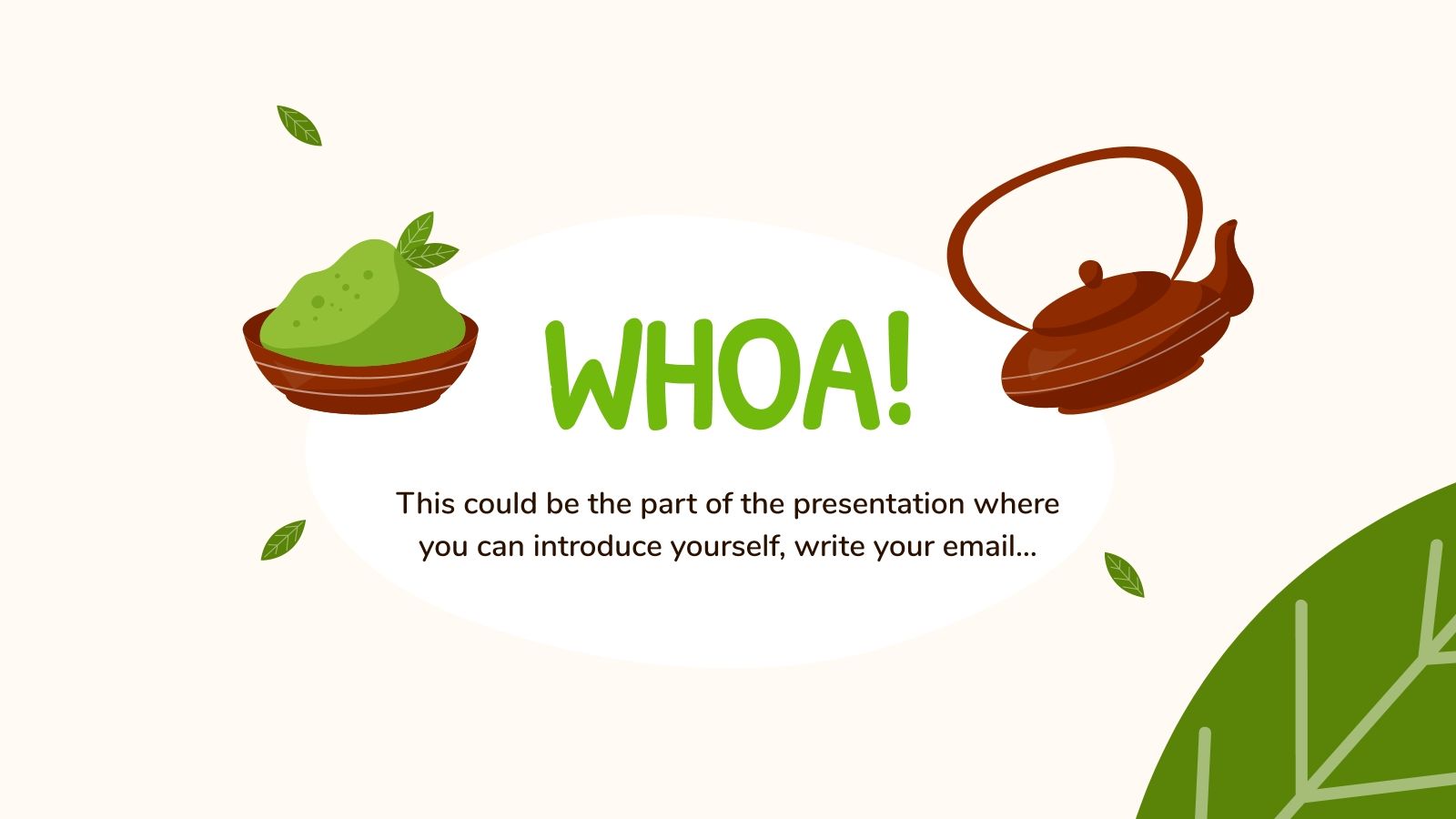 WHOA!

This could be the part of the presentation where you can introduce yourself, write your email…